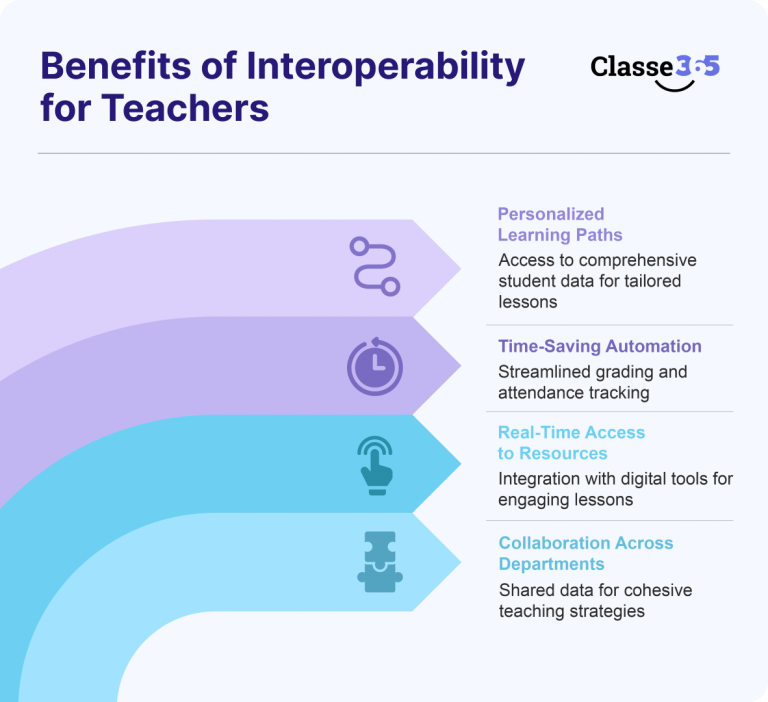 Benefits of Interoperability for Teachers

Classe365

Personalized Learning Paths

Access to comprehensive student data for tailored lessons

Time-Saving Automation

Streamlined grading and attendance tracking

Real-Time Access to Resources

Integration with digital tools for engaging lessons

Collaboration Across Departments

Shared data for cohesive teaching strategies